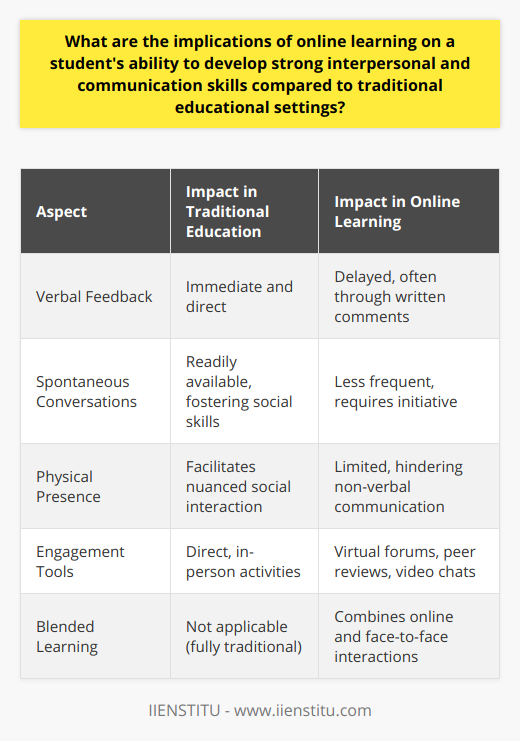 What are the implications of online learning on a student's ability to develop strong interpersonal and communication skills compared to traditional educational settings?

| Aspect | Impact in Traditional Education | Impact in Online Learning |
|---|---|---|
| Verbal Feedback | Immediate and direct | Delayed, often through written comments |
| Spontaneous Conversations | Readily available, fostering social skills | Less frequent, requires initiative |
| Physical Presence | Facilitates nuanced social interaction | Limited, hindering non-verbal communication |
| Engagement Tools | Direct, in-person activities | Virtual forums, peer reviews, video chats |
| Blended Learning | Not applicable (fully traditional) | Combines online and face-to-face interactions |

IIENSTITU - www.iienstitu.com